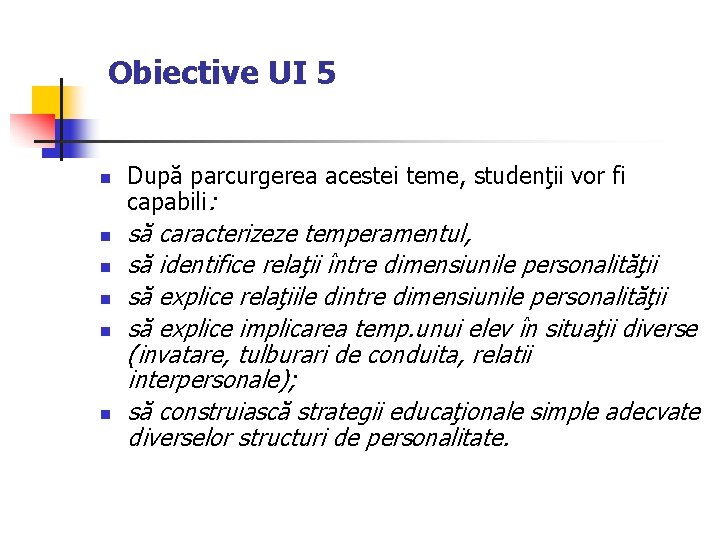 Obiective UI 5

- După parcurgerea acestei teme, studenţii vor fi capabili:
- să caracterizeze temperamentul,
- să identifice relaţii între dimensiunile personalităţii
- să explice relaţiile dintre dimensiunile personalităţii
- să explice implicarea temp.unui elev în situaţii diverse (invatare, tulburari de conduita, relatii interpersonale);
- să construiască strategii educaţionale simple adecvate diverselor structuri de personalitate.